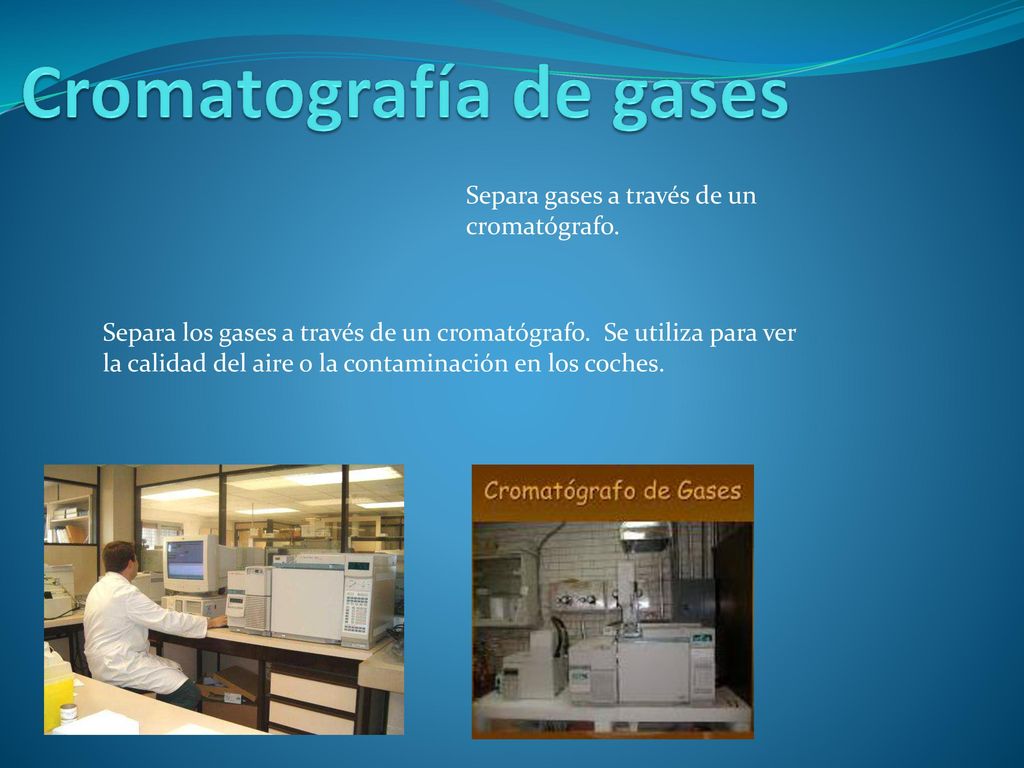 Cromatografía de gases

Separa gases a través de un cromatógrafo.

Separa los gases a través de un cromatógrafo. Se utiliza para ver la calidad del aire o la contaminación en los coches.

Cromatógrafo de Gases